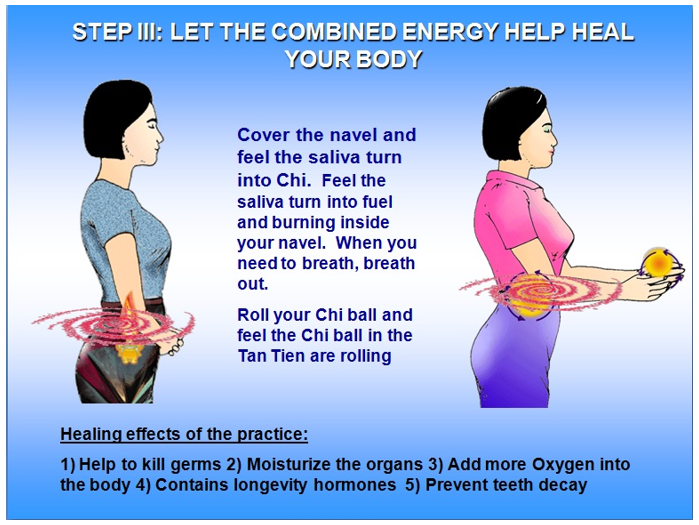 STEP III: LET THE COMBINED ENERGY HELP HEAL YOUR BODY

Cover the navel and feel the saliva turn into Chi. Feel the saliva turn into fuel and burning inside your navel. When you need to breath, breath out.

Roll your Chi ball and feel the Chi ball in the Tan Tien are rolling

Healing effects of the practice:

1) Help to kill germs 2) Moisturize the organs 3) Add more Oxygen into the body 4) Contains longevity hormones 5) Prevent teeth decay